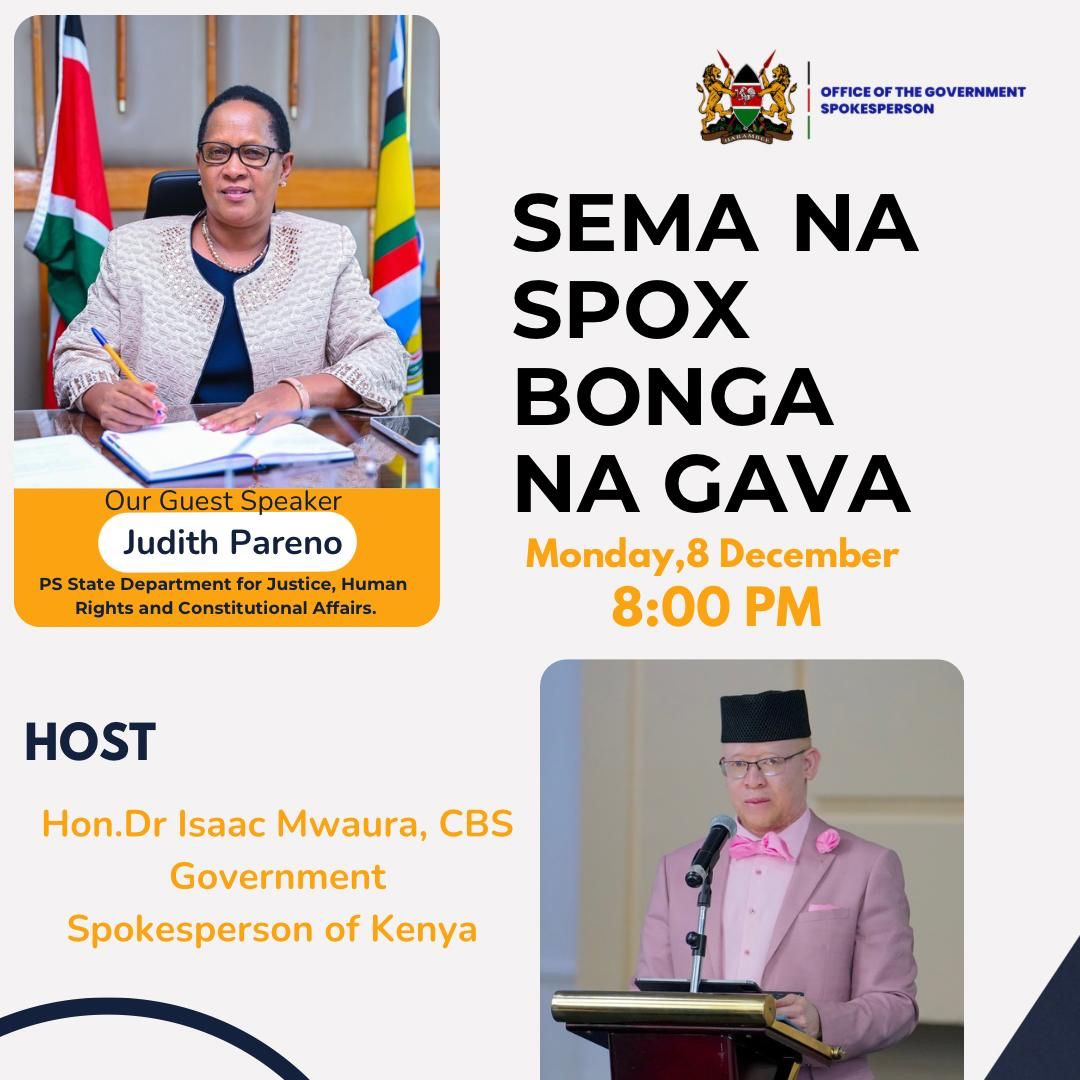 HARAMBEE

OFFICE OF THE GOVERNMENT SPOKESPERSON

SEMA NA SPOX BONGA NA GAVA

Monday,8 December
8:00 PM

Our Guest Speaker
Judith Pareno
PS State Department for Justice, Human Rights and Constitutional Affairs.

HOST

Hon.Dr Isaac Mwaura, CBS
Government
Spokesperson of Kenya